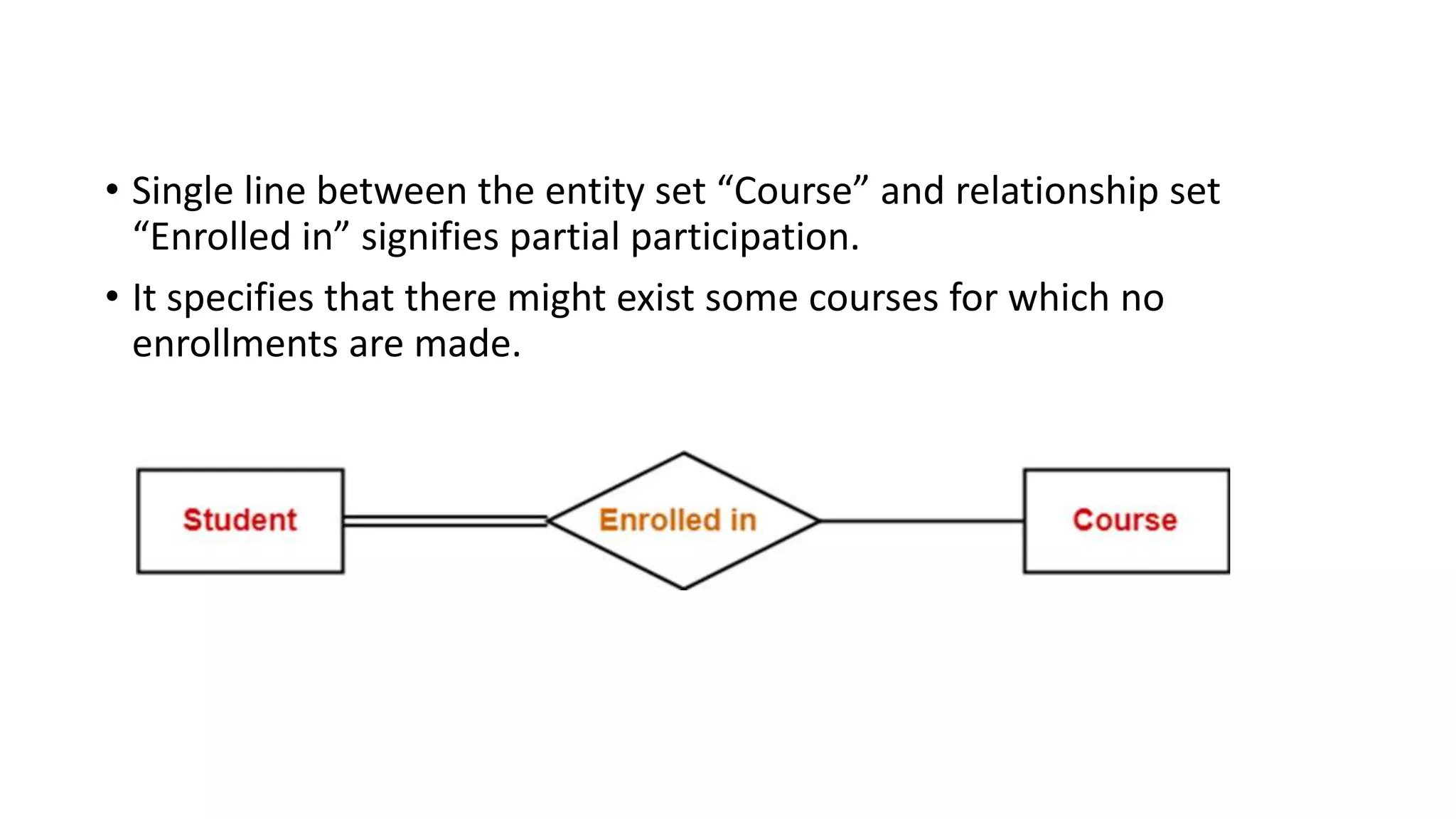 • Single line between the entity set “Course” and relationship set “Enrolled in” signifies partial participation.

• It specifies that there might exist some courses for which no enrollments are made.

Student

Enrolled in

Course